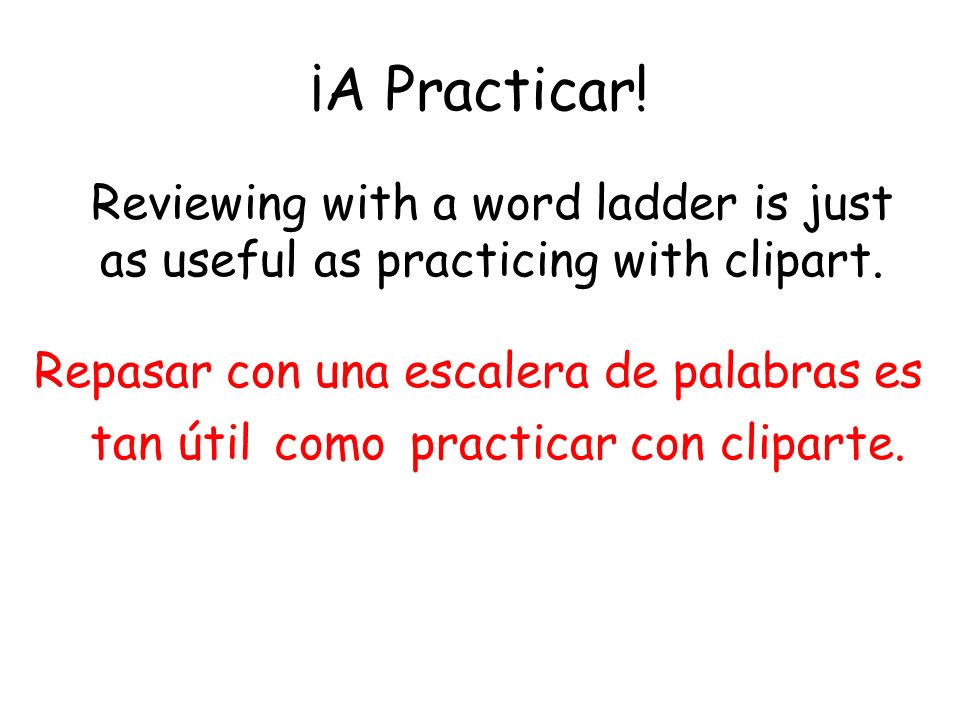 ¡A Practicar!

Reviewing with a word ladder is just as useful as practicing with clipart.

Repasar con una escalera de palabras es tan útil como practicar con cliparte.